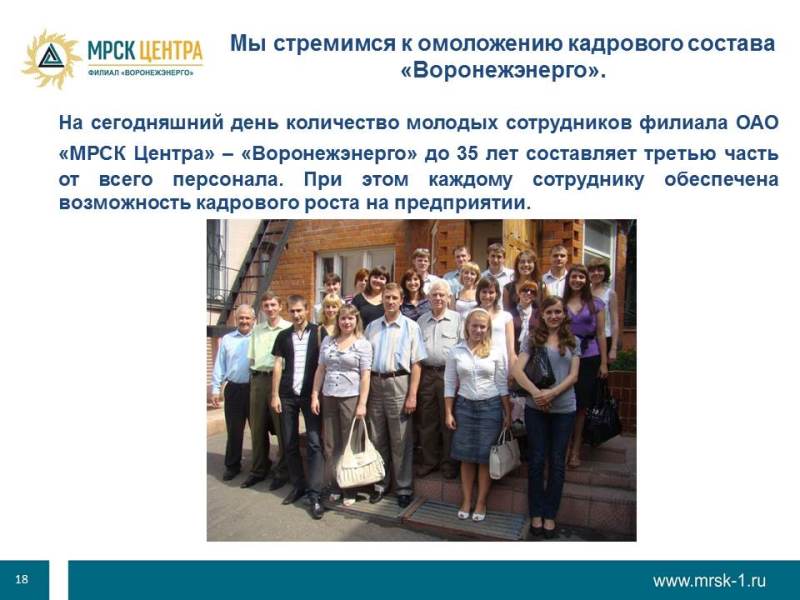 МРСК ЦЕНТРА
ФИЛИАЛ «ВОРОНЕЖЭНЕРГО»

Мы стремимся к омоложению кадрового состава «Воронежэнерго».

На сегодняшний день количество молодых сотрудников филиала ОАО «МРСК Центра» – «Воронежэнерго» до 35 лет составляет третью часть от всего персонала. При этом каждому сотруднику обеспечена возможность кадрового роста на предприятии.

18

www.mrsk-1.ru